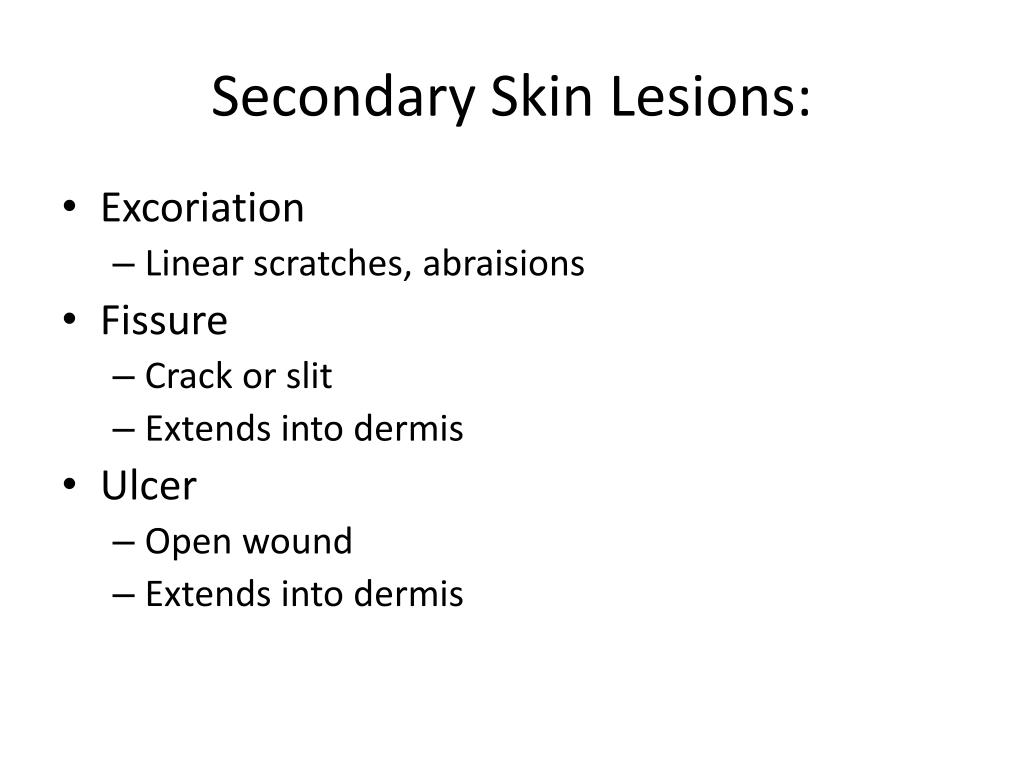 Secondary Skin Lesions:

• Excoriation
– Linear scratches, abraisions
• Fissure
– Crack or slit
– Extends into dermis
• Ulcer
– Open wound
– Extends into dermis